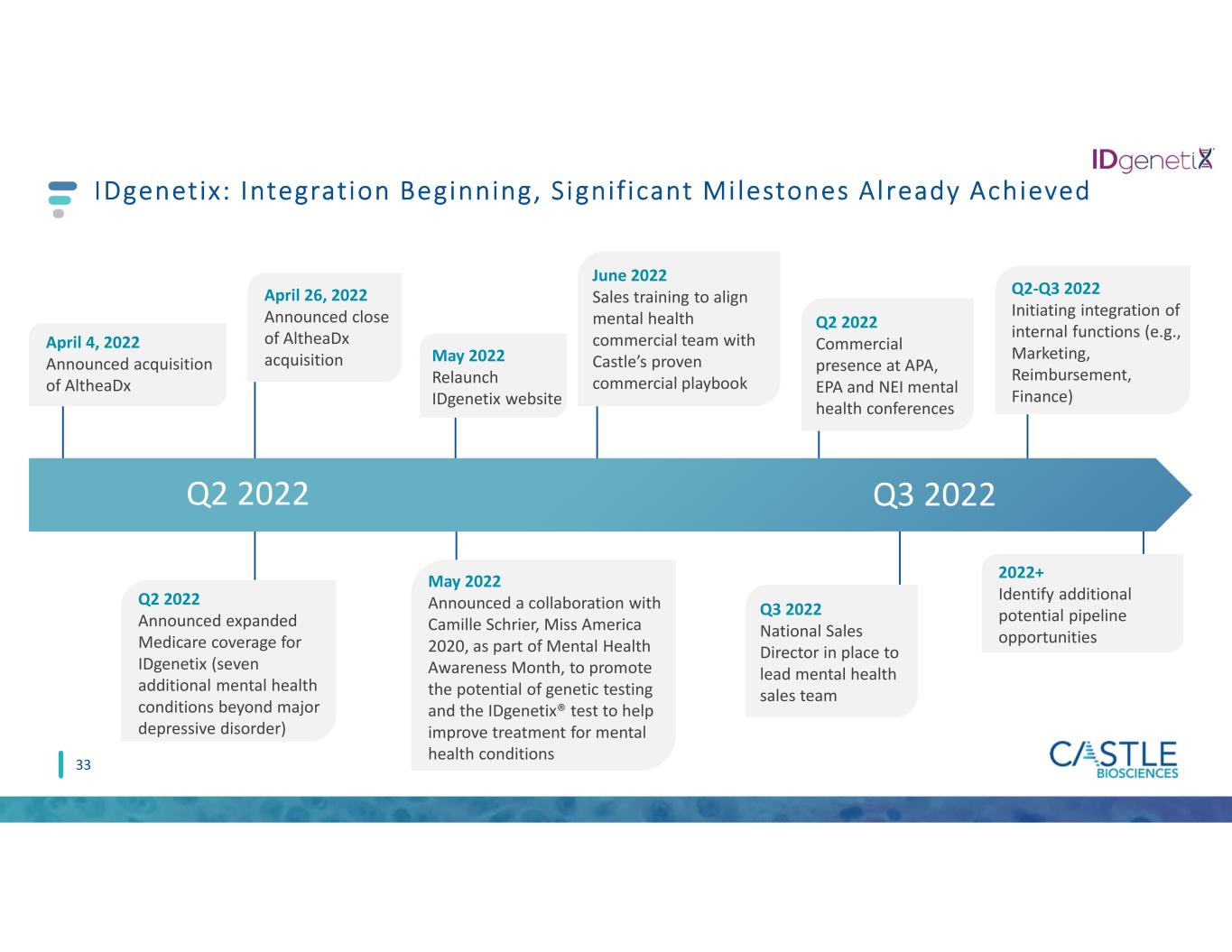 IDgenetix

IDgenetix: Integration Beginning, Significant Milestones Already Achieved

April 4, 2022
Announced acquisition of AltheaDx

April 26, 2022
Announced close of AltheaDx acquisition

May 2022
Relaunch IDgenetix website

June 2022
Sales training to align mental health commercial team with Castle's proven commercial playbook

Q2 2022
Commercial presence at APA, EPA and NEI mental health conferences

Q2-Q3 2022
Initiating integration of internal functions (e.g., Marketing, Reimbursement, Finance)

Q2 2022

Q3 2022

Q2 2022
Announced expanded Medicare coverage for IDgenetix (seven additional mental health conditions beyond major depressive disorder)

May 2022
Announced a collaboration with Camille Schrier, Miss America 2020, as part of Mental Health Awareness Month, to promote the potential of genetic testing and the IDgenetix® test to help improve treatment for mental health conditions

Q3 2022
National Sales Director in place to lead mental health sales team

2022+
Identify additional potential pipeline opportunities

33

CASTLE BIOSCIENCES